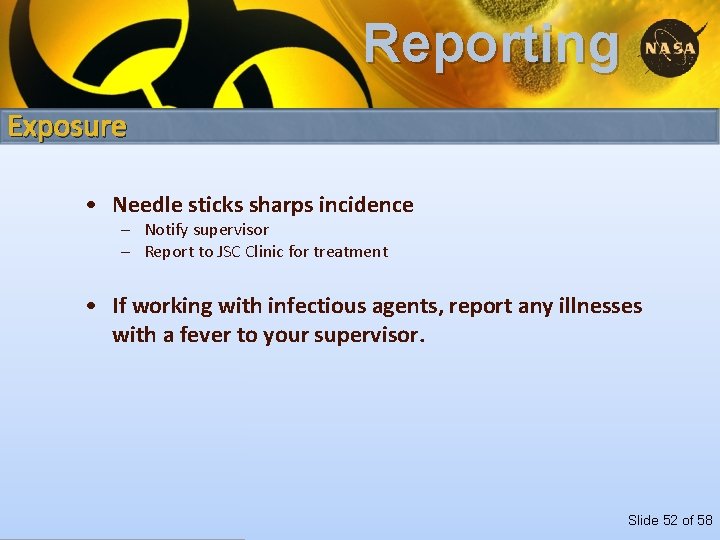 Reporting

NASA

Exposure

• Needle sticks sharps incidence
– Notify supervisor
– Report to JSC Clinic for treatment

• If working with infectious agents, report any illnesses with a fever to your supervisor.

Slide 52 of 58